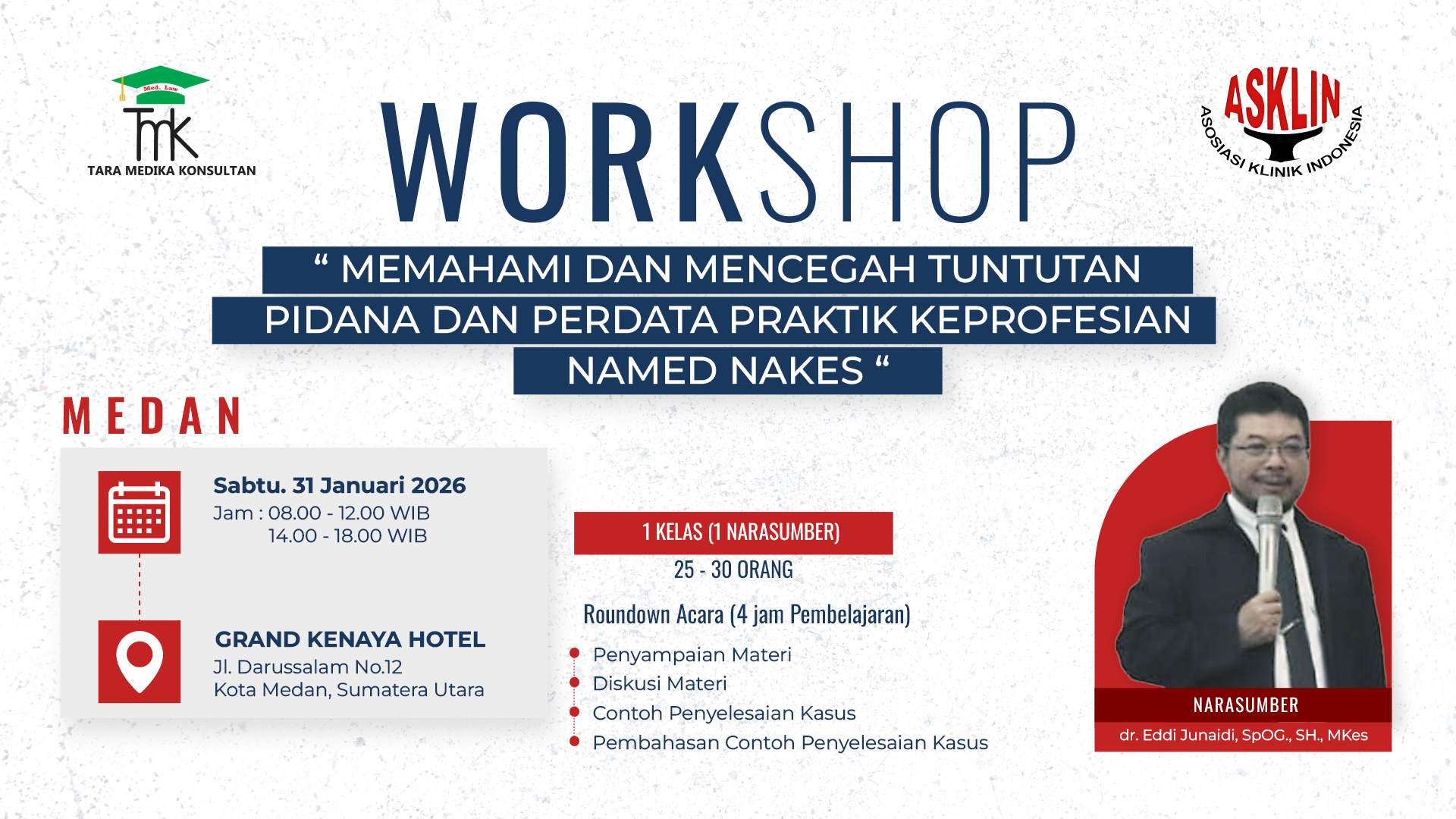 Med. Law
TMK
TARA MEDIKA KONSULTAN

WORKSHOP

ASKLIN
ASOSIASI KLINIK INDONESIA

“ MEMAHAMI DAN MENCEGAH TUNTUTAN PIDANA DAN PERDATA PRAKTIK KEPROFESIAN NAMED NAKES “

MEDAN

Sabtu. 31 Januari 2026
Jam : 08.00 - 12.00 WIB
14.00 - 18.00 WIB

GRAND KENAYA HOTEL
Jl. Darussalam No.12
Kota Medan, Sumatera Utara

1 KELAS (1 NARASUMBER)
25 - 30 ORANG

Roundown Acara (4 jam Pembelajaran)
Penyampaian Materi
Diskusi Materi
Contoh Penyelesaian Kasus
Pembahasan Contoh Penyelesaian Kasus

NARASUMBER
dr. Eddi Junaidi, SpOG., SH., MKes